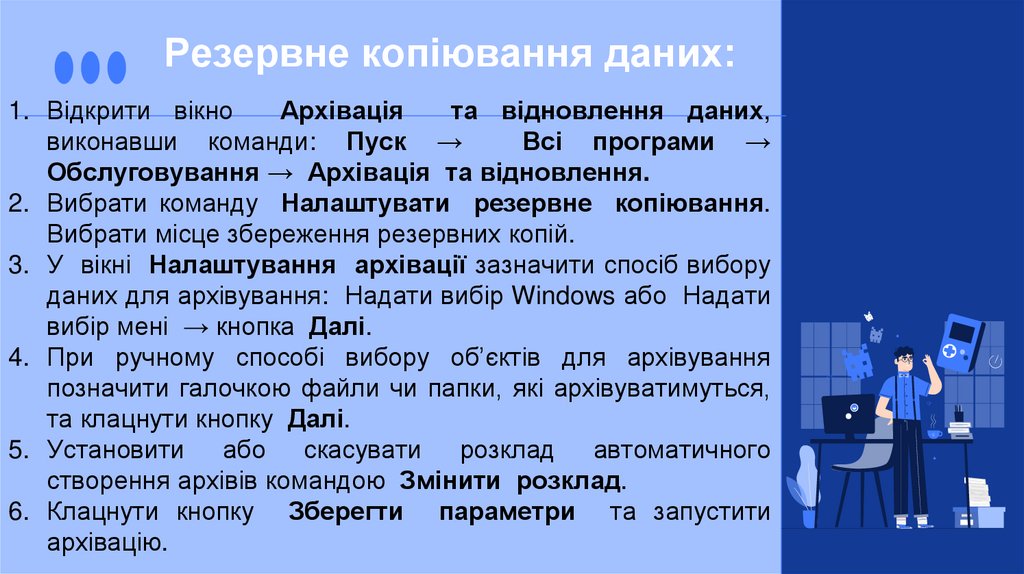 Резервне копіювання даних:

1. Відкрити вікно Архівація та відновлення даних, виконавши команди: Пуск → Всі програми → Обслуговування → Архівація та відновлення.
2. Вибрати команду Налаштувати резервне копіювання. Вибрати місце збереження резервних копій.
3. У вікні Налаштування архівації зазначити спосіб вибору даних для архівування: Надати вибір Windows або Надати вибір мені → кнопка Далі.
4. При ручному способі вибору об'єктів для архівування позначити галочкою файли чи папки, які архівуватимуться, та клацнути кнопку Далі.
5. Установити або скасувати розклад автоматичного створення архівів командою Змінити розклад.
6. Клацнути кнопку Зберегти параметри та запустити архівацію.